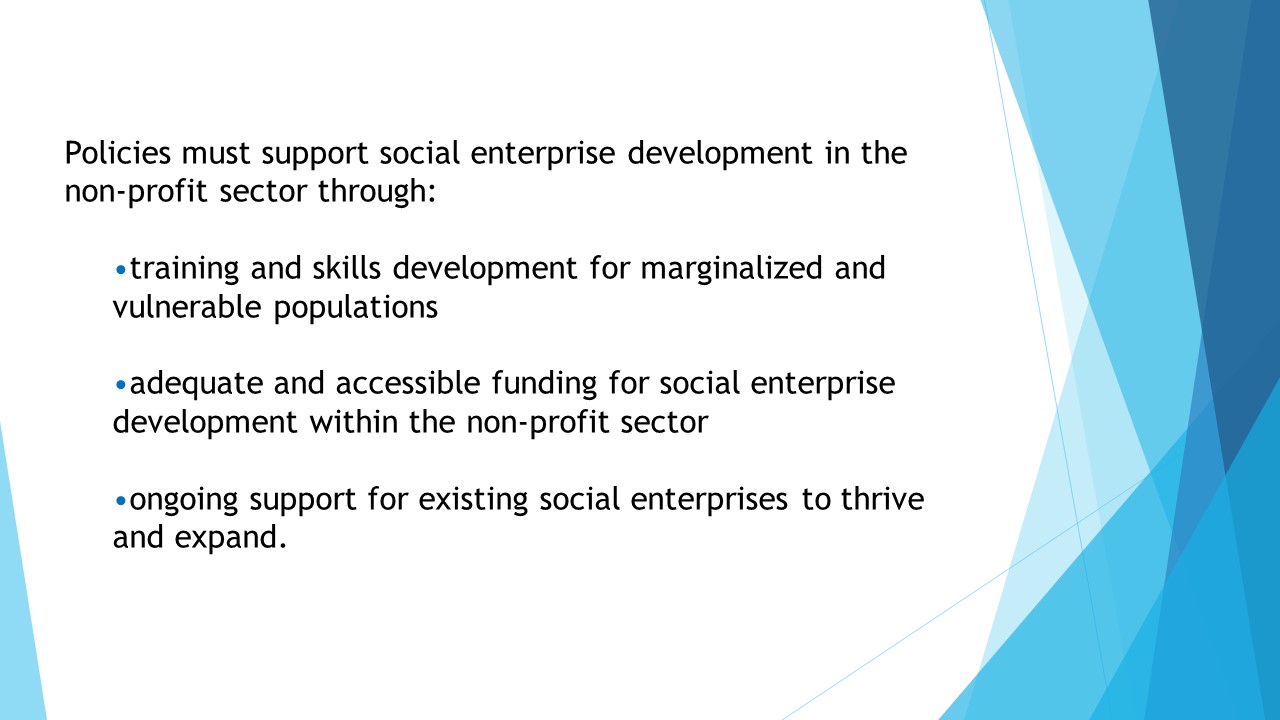 Policies must support social enterprise development in the non-profit sector through:

•training and skills development for marginalized and vulnerable populations

•adequate and accessible funding for social enterprise development within the non-profit sector

•ongoing support for existing social enterprises to thrive and expand.